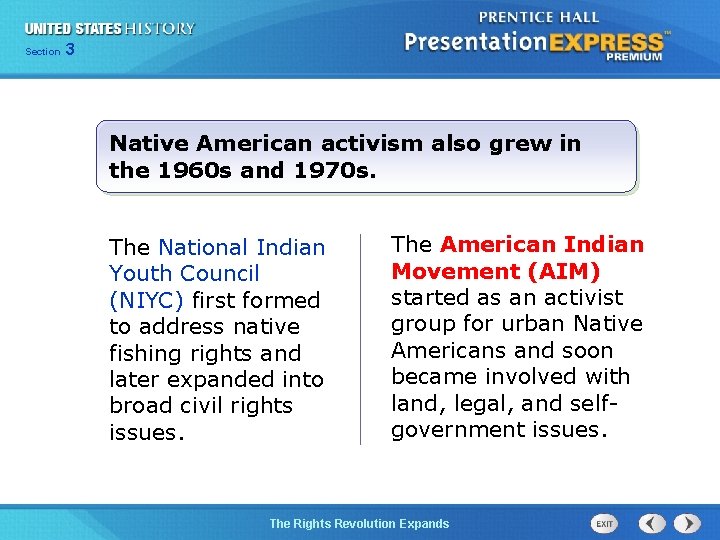 UNITED STATES HISTORY
Section 3

PRENTICE HALL
PresentationEXPRESS™
PREMIUM

Native American activism also grew in the 1960s and 1970s.

The National Indian Youth Council (NIYC) first formed to address native fishing rights and later expanded into broad civil rights issues.

The American Indian Movement (AIM) started as an activist group for urban Native Americans and soon became involved with land, legal, and self-government issues.

The Rights Revolution Expands

EXIT